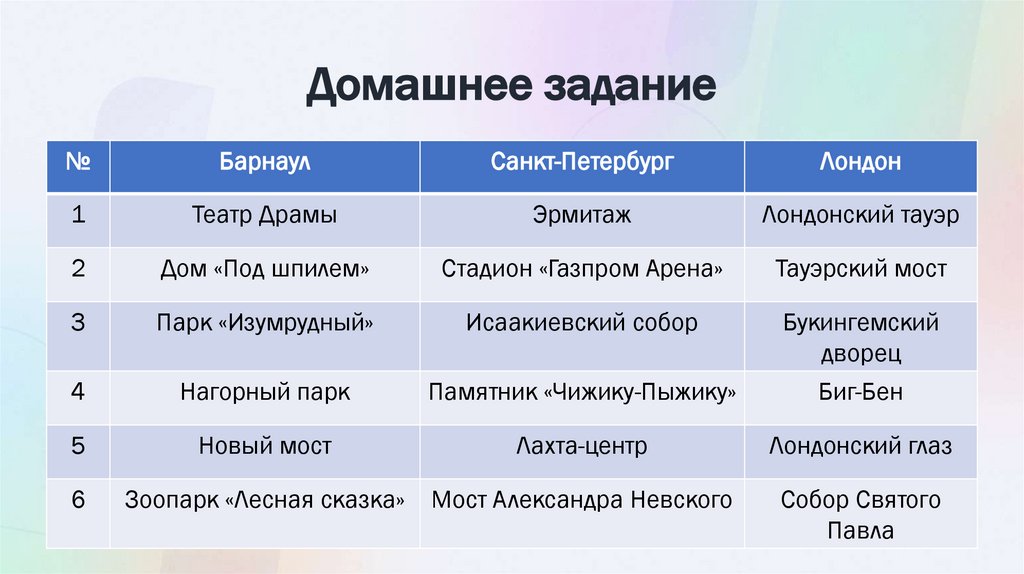 Домашнее задание

| № | Барнаул | Санкт-Петербург | Лондон |
|---|---|---|---|
| 1 | Театр Драмы | Эрмитаж | Лондонский тауэр |
| 2 | Дом «Под шпилем» | Стадион «Газпром Арена» | Тауэрский мост |
| 3 | Парк «Изумрудный» | Исаакиевский собор | Букингемский дворец |
| 4 | Нагорный парк | Памятник «Чижику-Пыжику» | Биг-Бен |
| 5 | Новый мост | Лахта-центр | Лондонский глаз |
| 6 | Зоопарк «Лесная сказка» | Мост Александра Невского | Собор Святого Павла |